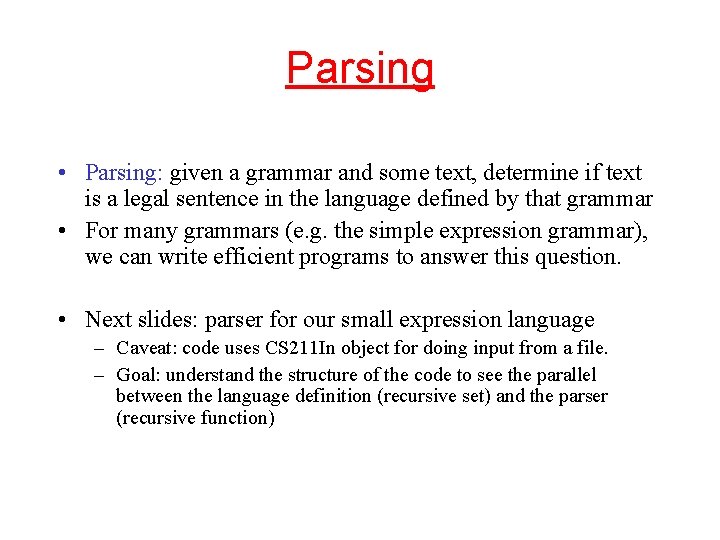 Parsing

• Parsing: given a grammar and some text, determine if text is a legal sentence in the language defined by that grammar
• For many grammars (e.g. the simple expression grammar), we can write efficient programs to answer this question.

• Next slides: parser for our small expression language
  – Caveat: code uses CS211In object for doing input from a file.
  – Goal: understand the structure of the code to see the parallel between the language definition (recursive set) and the parser (recursive function)